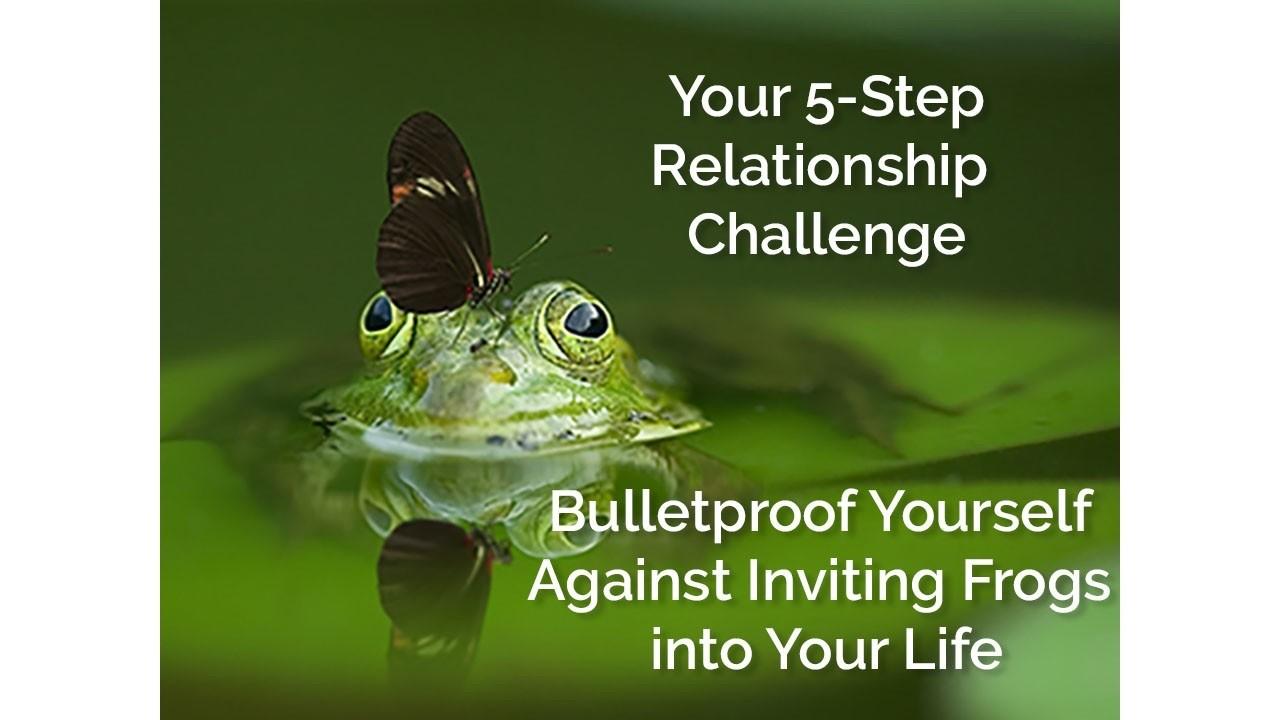 Your 5-Step Relationship Challenge

Bulletproof Yourself Against Inviting Frogs into Your Life